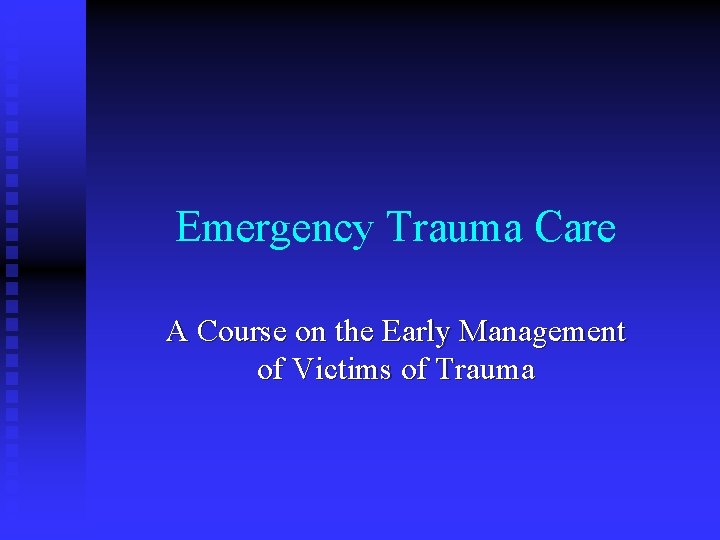 Emergency Trauma Care

A Course on the Early Management of Victims of Trauma